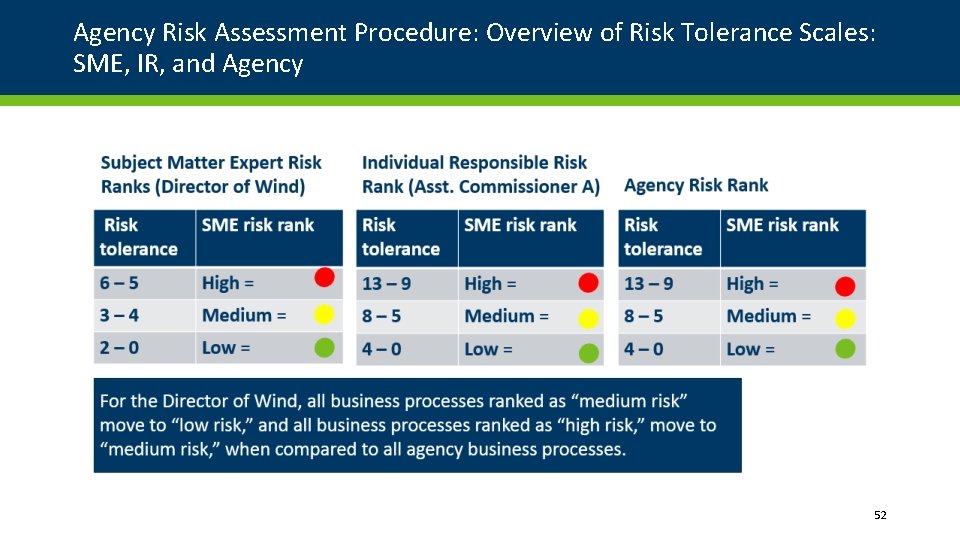 Agency Risk Assessment Procedure: Overview of Risk Tolerance Scales: SME, IR, and Agency

Subject Matter Expert Risk Ranks (Director of Wind)

| Risk tolerance | SME risk rank |
|---|---|
| 6 – 5 | High = |
| 3 – 4 | Medium = |
| 2 – 0 | Low = |

Individual Responsible Risk Rank (Asst. Commissioner A)

| Risk tolerance | SME risk rank |
|---|---|
| 13 – 9 | High = |
| 8 – 5 | Medium = |
| 4 – 0 | Low = |

Agency Risk Rank

| Risk tolerance | SME risk rank |
|---|---|
| 13 – 9 | High = |
| 8 – 5 | Medium = |
| 4 – 0 | Low = |

For the Director of Wind, all business processes ranked as “medium risk” move to “low risk,” and all business processes ranked as “high risk,” move to “medium risk,” when compared to all agency business processes.

52